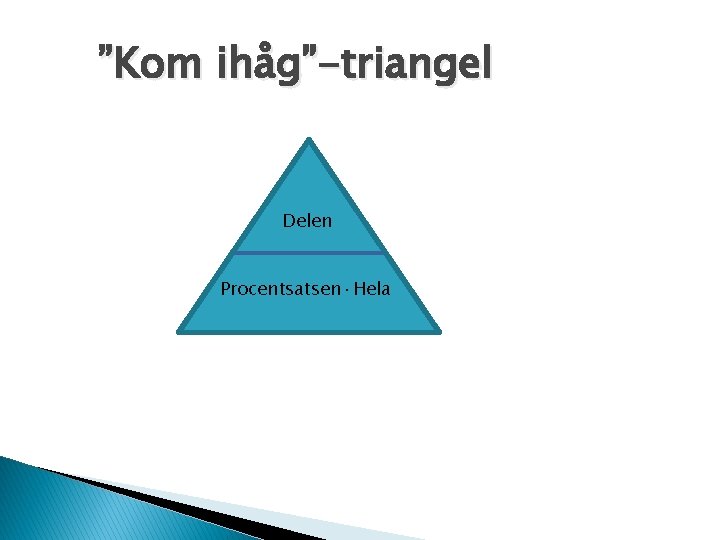 ”Kom ihåg”-triangel

Delen

Procentsatsen · Hela